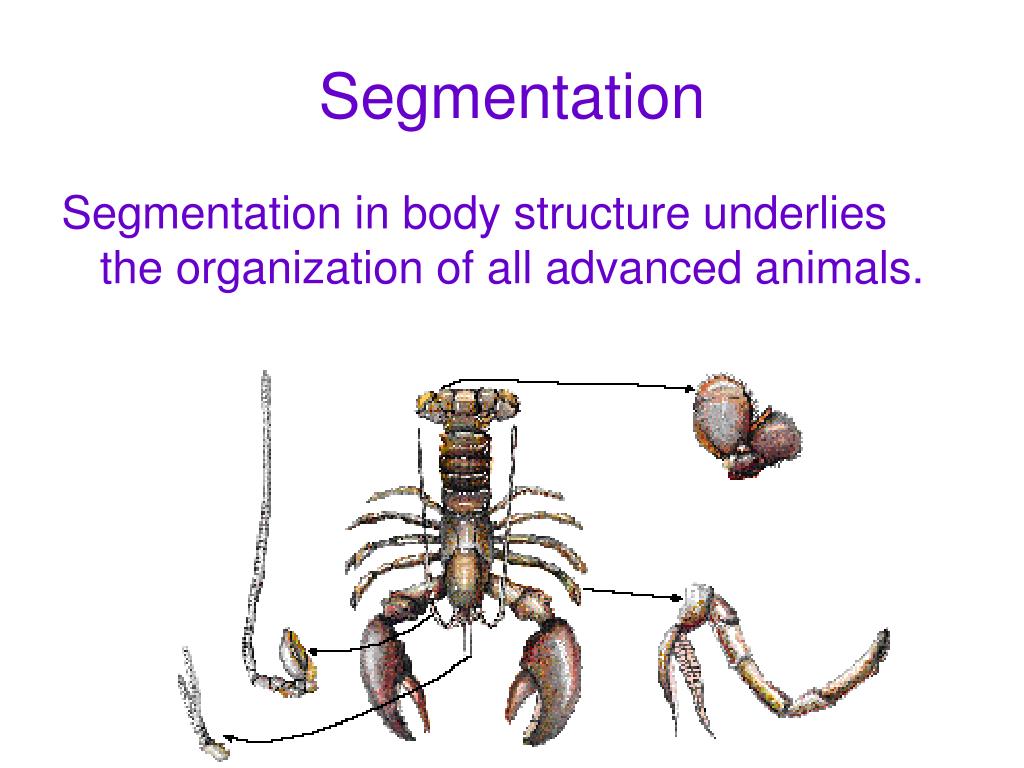 Segmentation

Segmentation in body structure underlies the organization of all advanced animals.